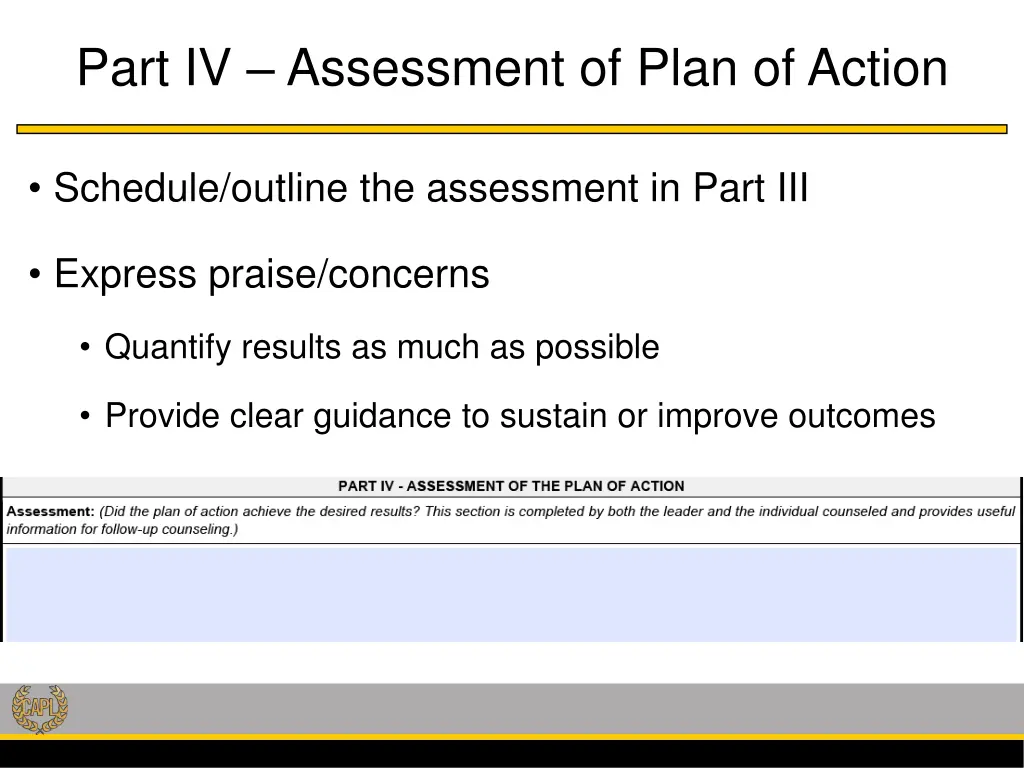 Part IV – Assessment of Plan of Action

• Schedule/outline the assessment in Part III

• Express praise/concerns

• Quantify results as much as possible

• Provide clear guidance to sustain or improve outcomes

PART IV - ASSESSMENT OF THE PLAN OF ACTION

Assessment: (Did the plan of action achieve the desired results? This section is completed by both the leader and the individual counseled and provides useful information for follow-up counseling.)

CAPL